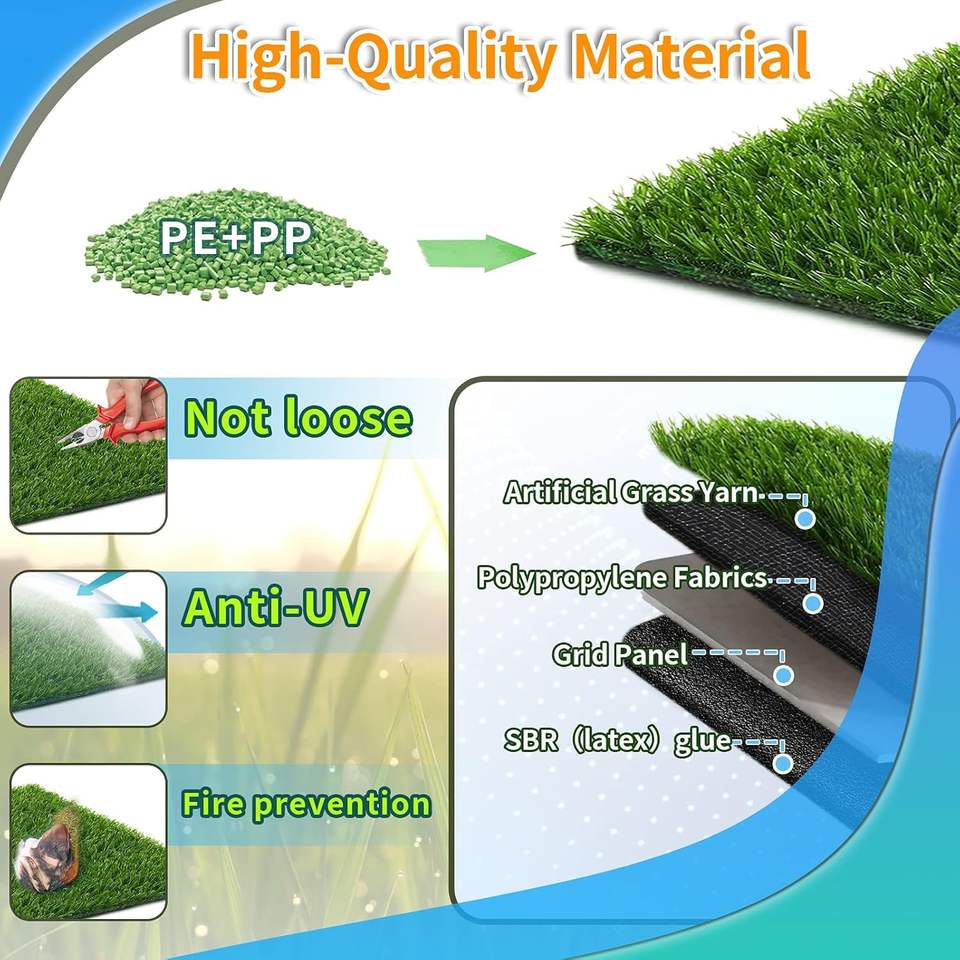 High-Quality Material

PE+PP

Not loose

Anti-UV

Fire prevention

Artificial Grass Yarn

Polypropylene Fabrics

Grid Panel

SBR（latex）glue